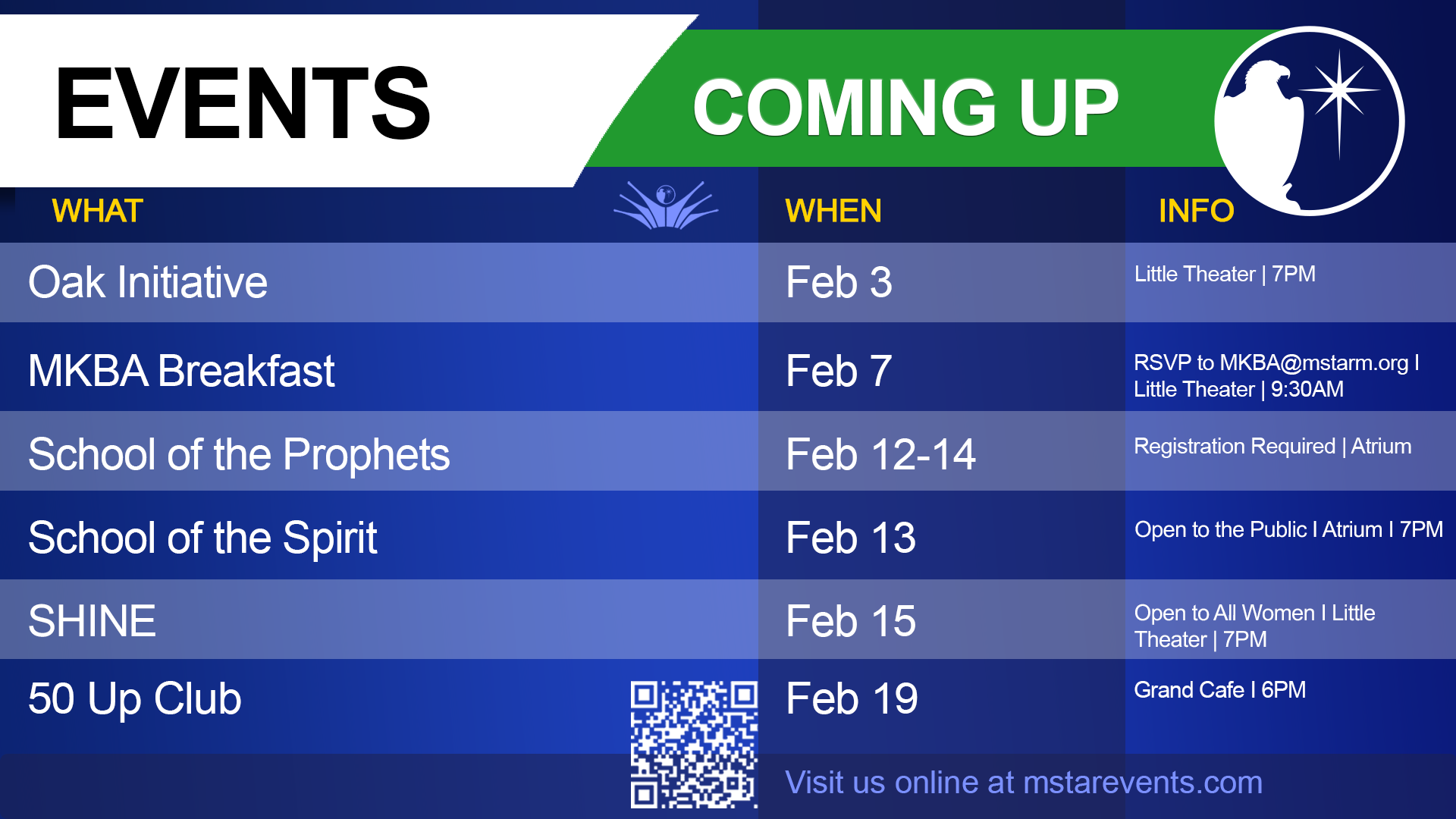 EVENTS COMING UP

| WHAT | WHEN | INFO |
|---|---|---|
| Oak Initiative | Feb 3 | Little Theater \| 7PM |
| MKBA Breakfast | Feb 7 | RSVP to MKBA@mstarm.org I Little Theater \| 9:30AM |
| School of the Prophets | Feb 12-14 | Registration Required \| Atrium |
| School of the Spirit | Feb 13 | Open to the Public I Atrium I 7PM |
| SHINE | Feb 15 | Open to All Women I Little Theater \| 7PM |
| 50 Up Club | Feb 19 | Grand Cafe I 6PM |

Visit us online at mstarevents.com